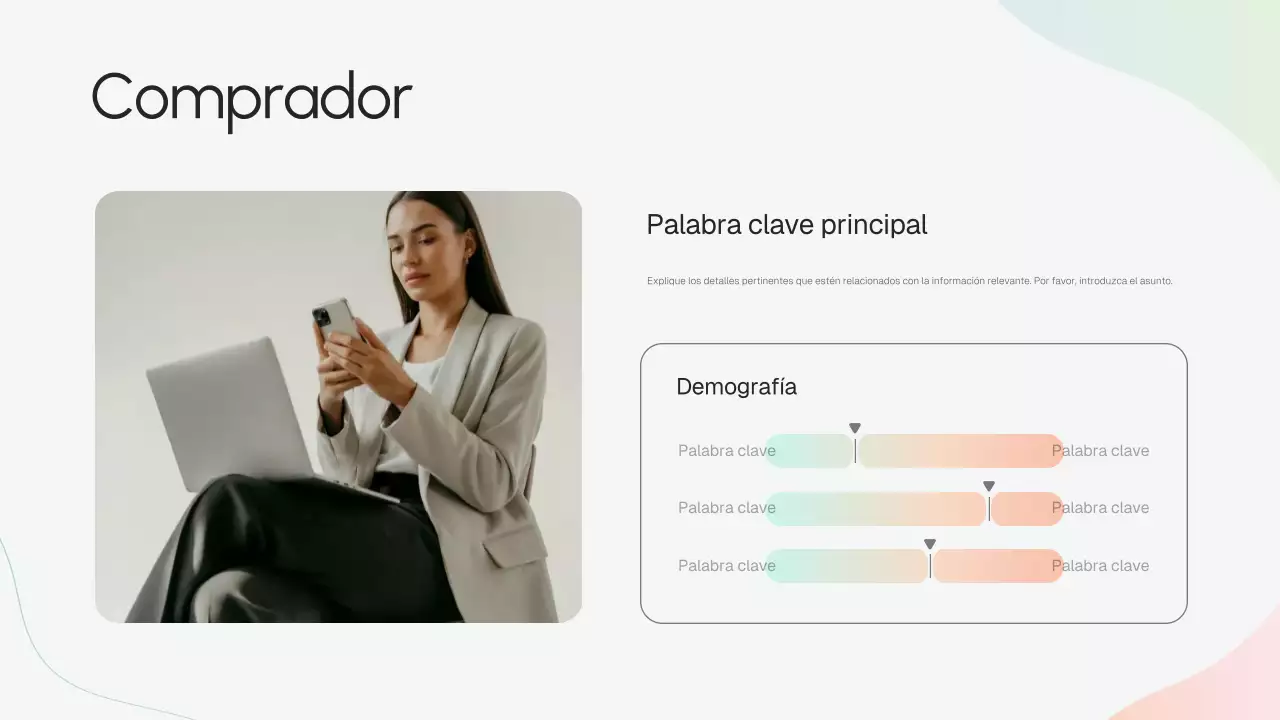 Comprador

Palabra clave principal

Explique los detalles pertinentes que estén relacionados con la información relevante. Por favor, introduzca el asunto.

Demografía

Palabra clave Palabra clave

Palabra clave Palabra clave

Palabra clave Palabra clave